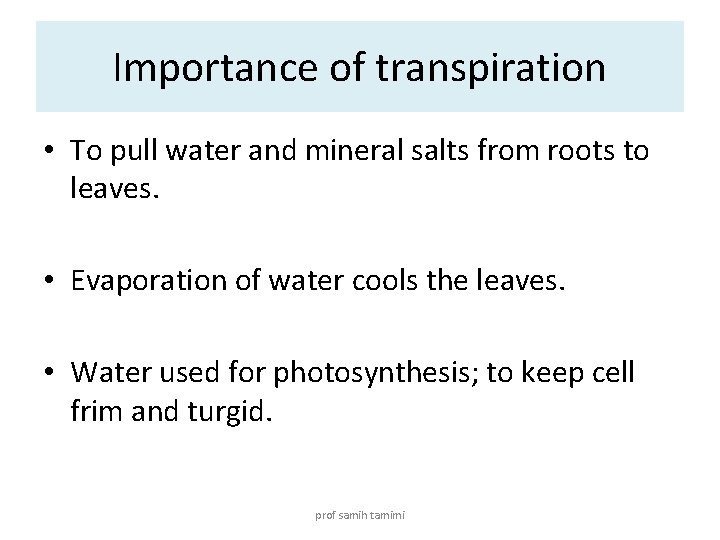 Importance of transpiration

• To pull water and mineral salts from roots to leaves.

• Evaporation of water cools the leaves.

• Water used for photosynthesis; to keep cell frim and turgid.

prof samih tamimi